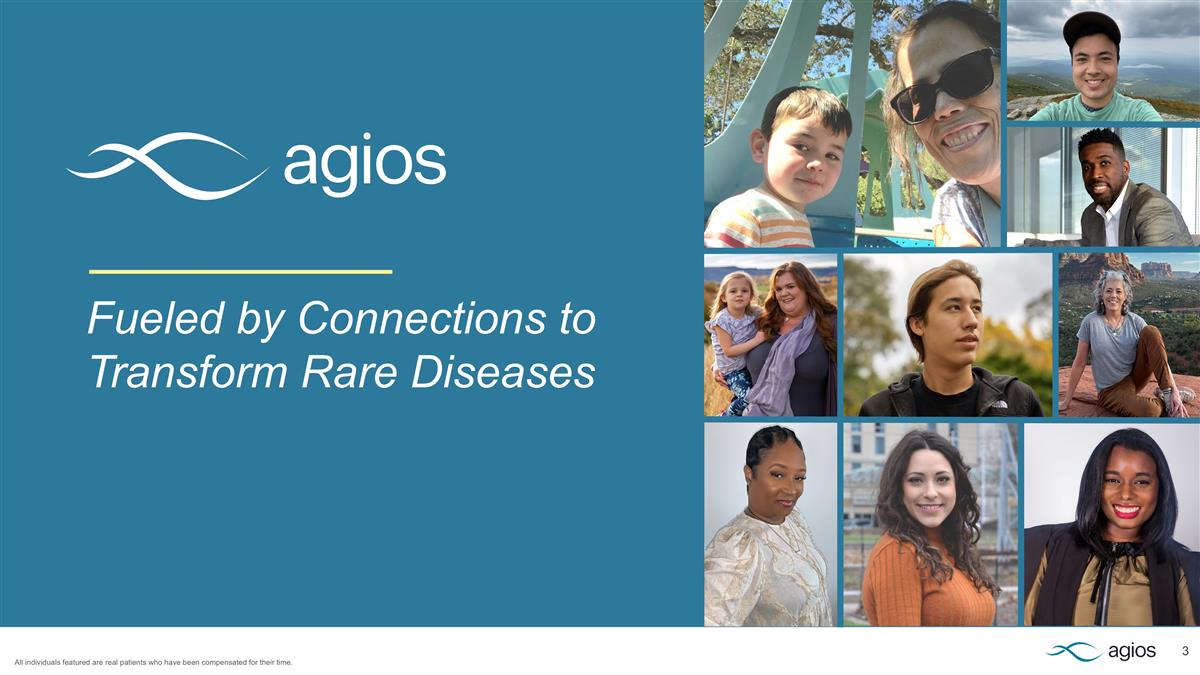 agios

Fueled by Connections to Transform Rare Diseases

All individuals featured are real patients who have been compensated for their time.

agios

3